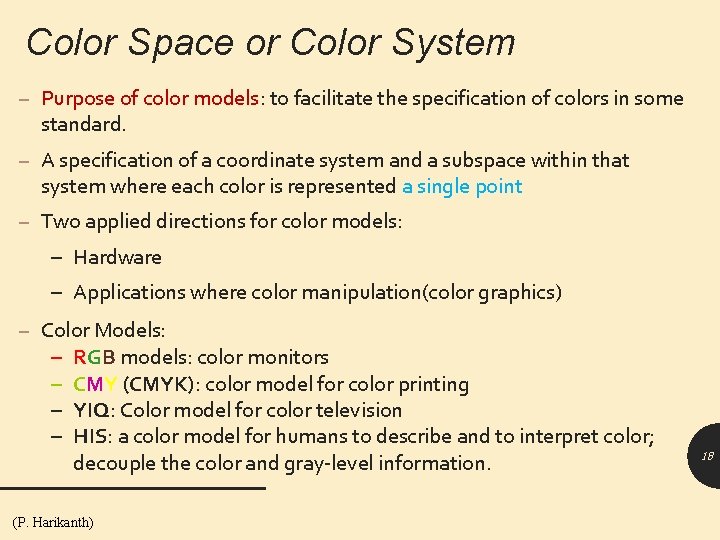 Color Space or Color System

– Purpose of color models: to facilitate the specification of colors in some standard.

– A specification of a coordinate system and a subspace within that system where each color is represented a single point

– Two applied directions for color models:

– Hardware

– Applications where color manipulation(color graphics)

– Color Models:
– RGB models: color monitors
– CMY (CMYK): color model for color printing
– YIQ: Color model for color television
– HIS: a color model for humans to describe and to interpret color; decouple the color and gray-level information.

18

(P. Harikanth)